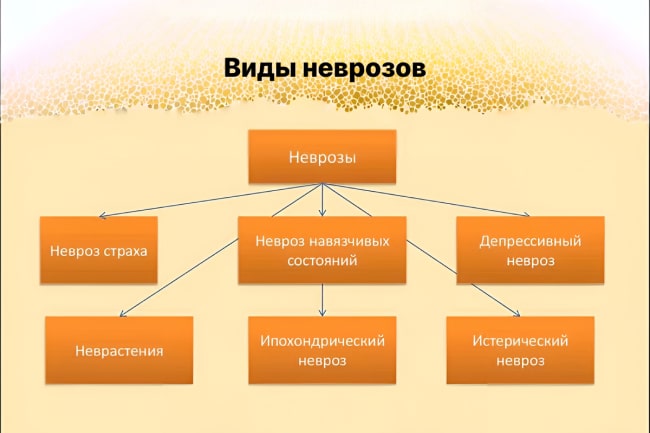 Виды неврозов

Неврозы

Невроз страха

Невроз навязчивых состояний

Депрессивный невроз

Неврастения

Ипохондрический невроз

Истерический невроз